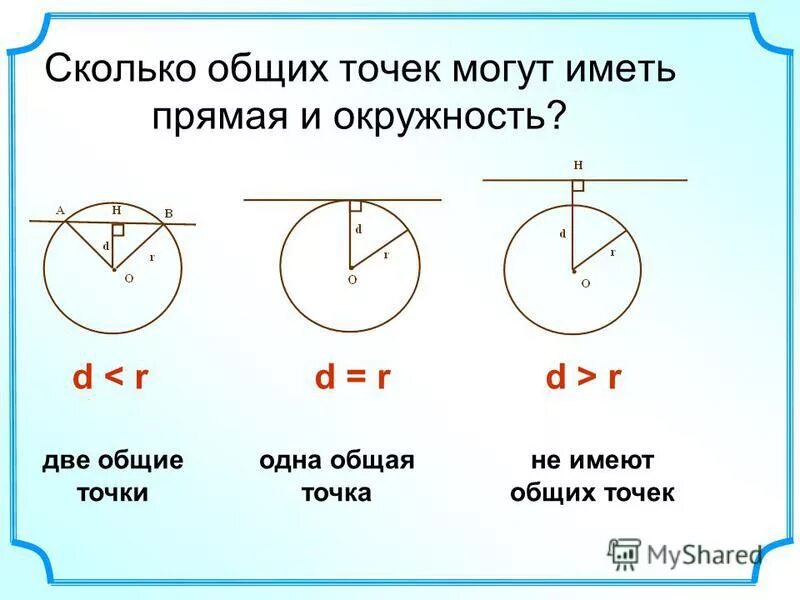 Сколько общих точек могут иметь прямая и окружность?

A H B d r O

d r O

H d r O

$d < r$

$d = r$

$d > r$

две общие точки

одна общая точка

не имеют общих точек

MyShared